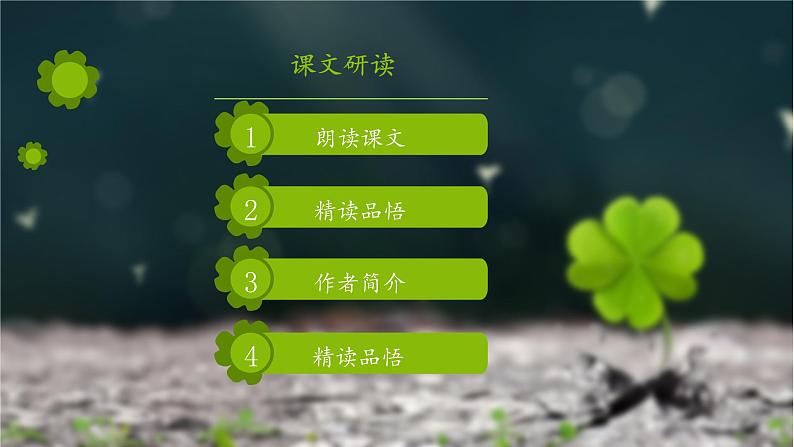 课文研读

1 朗读课文

2 精读品悟

3 作者简介

4 精读品悟